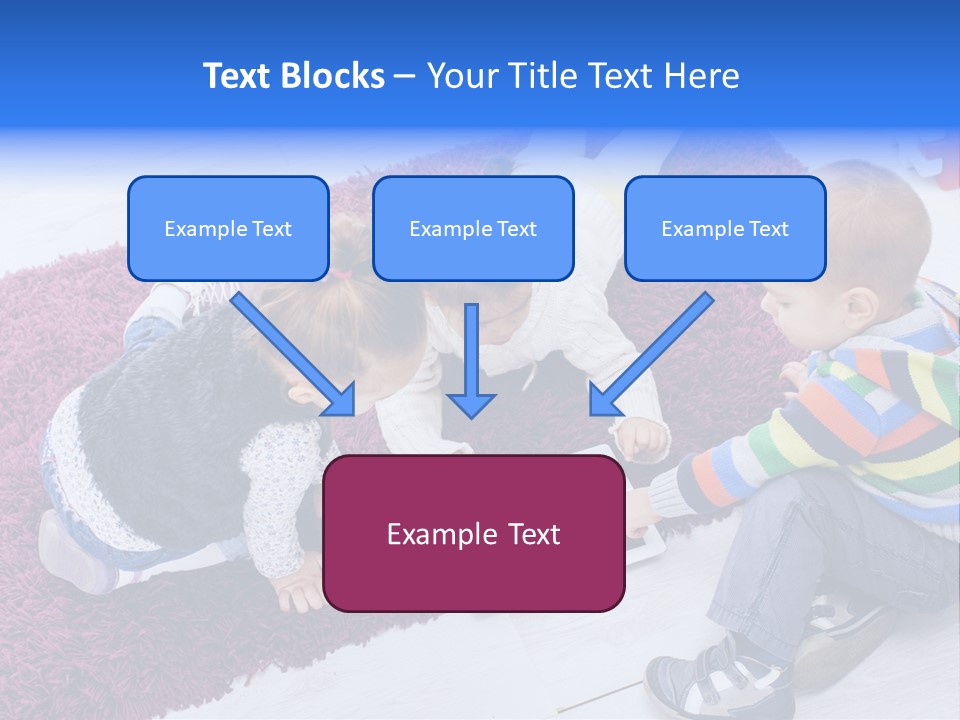 Text Blocks – Your Title Text Here

Example Text

Example Text

Example Text

Example Text